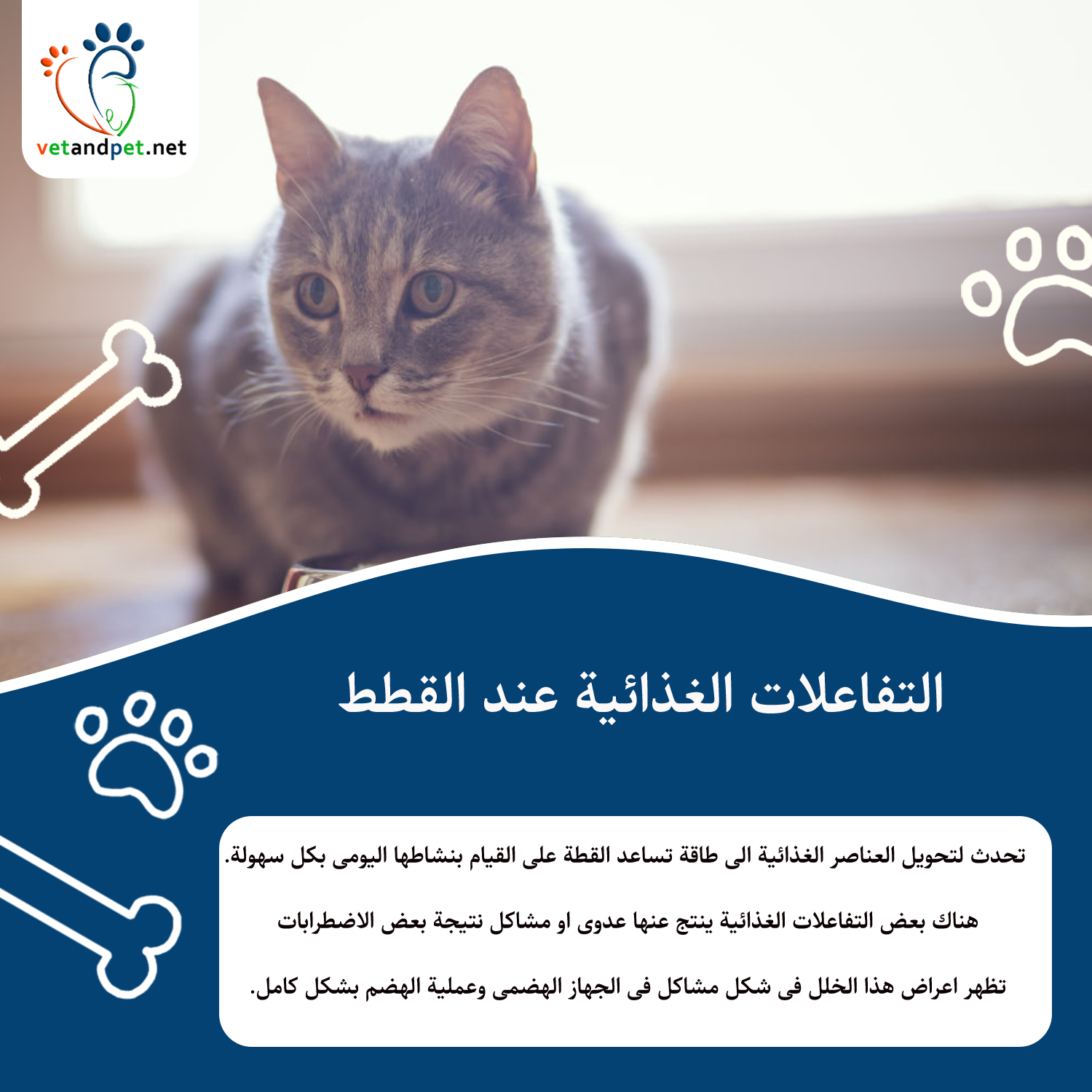 vetandpet.net

التفاعلات الغذائية عند القطط

تحدث لتحويل العناصر الغذائية الى طاقة تساعد القطة على القيام بنشاطها اليومى بكل سهولة.

هناك بعض التفاعلات الغذائية ينتج عنها عدوى او مشاكل نتيجة بعض الاضطرابات

تظهر اعراض هذا الخلل فى شكل مشاكل فى الجهاز الهضمى وعملية الهضم بشكل كامل.